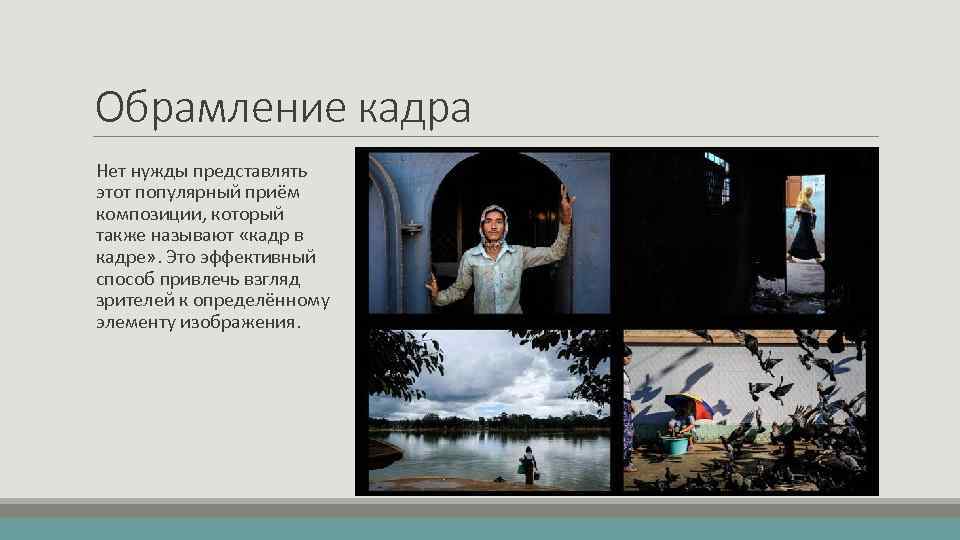 Обрамление кадра

Нет нужды представлять этот популярный приём композиции, который также называют «кадр в кадре». Это эффективный способ привлечь взгляд зрителей к определённому элементу изображения.